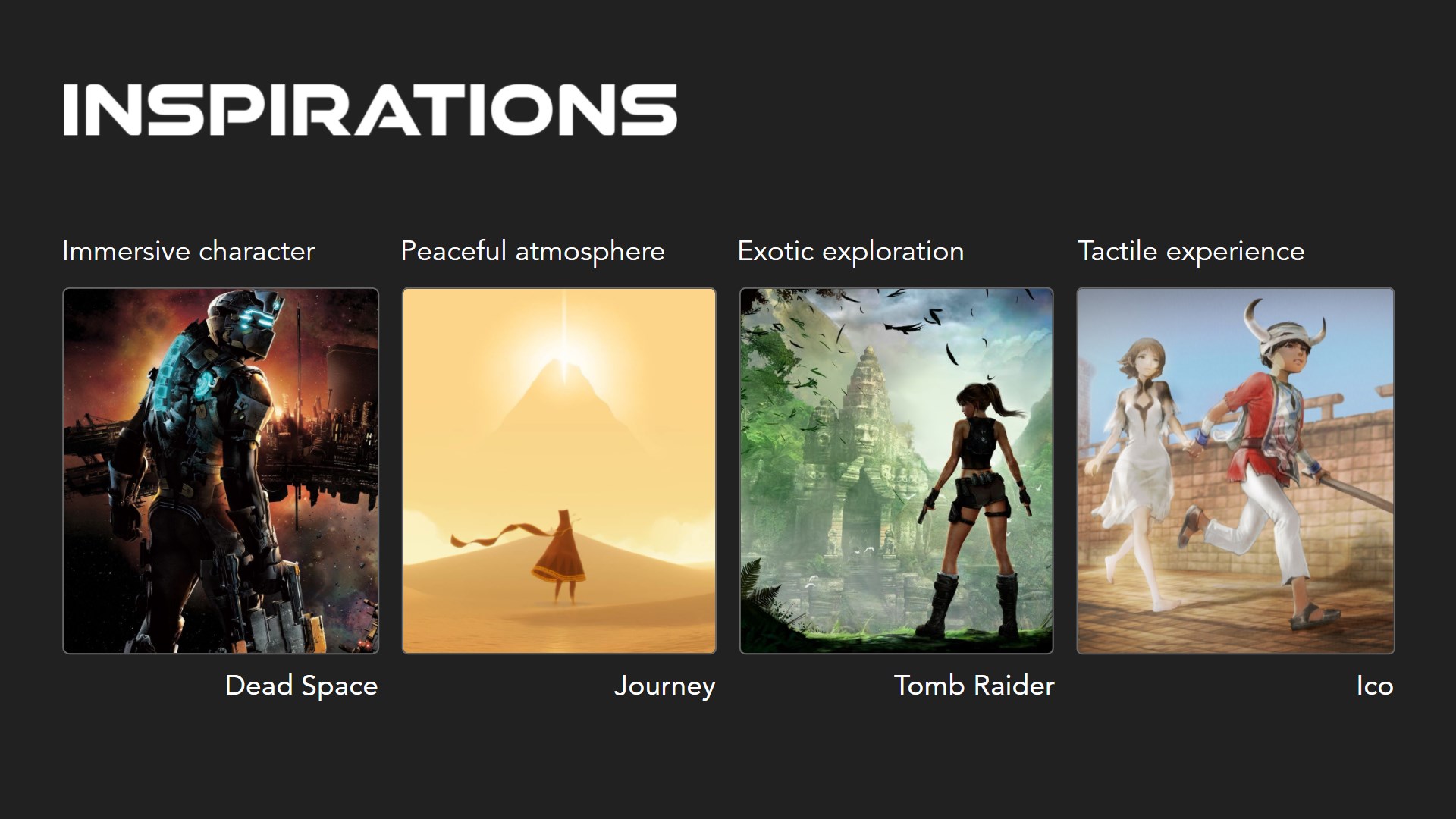 INSPIRATIONS

Immersive character

Dead Space

Peaceful atmosphere

Journey

Exotic exploration

Tomb Raider

Tactile experience

Ico